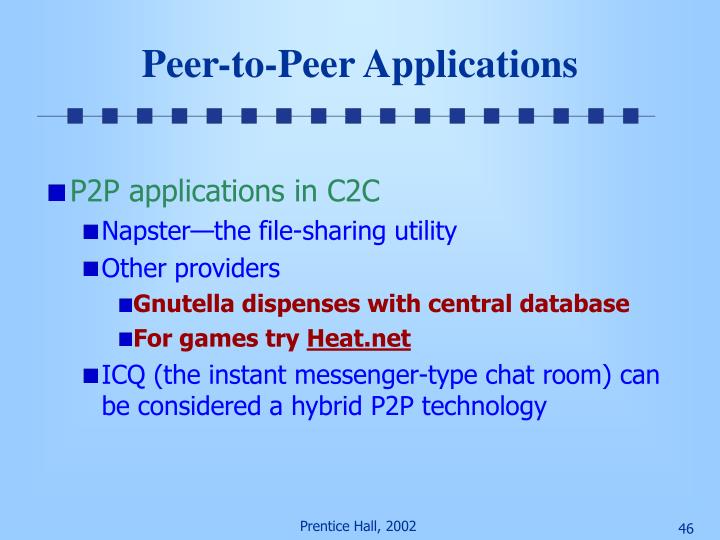 Peer-to-Peer Applications

P2P applications in C2C

Napster—the file-sharing utility

Other providers

Gnutella dispenses with central database

For games try Heat.net

ICQ (the instant messenger-type chat room) can be considered a hybrid P2P technology

Prentice Hall, 2002

46